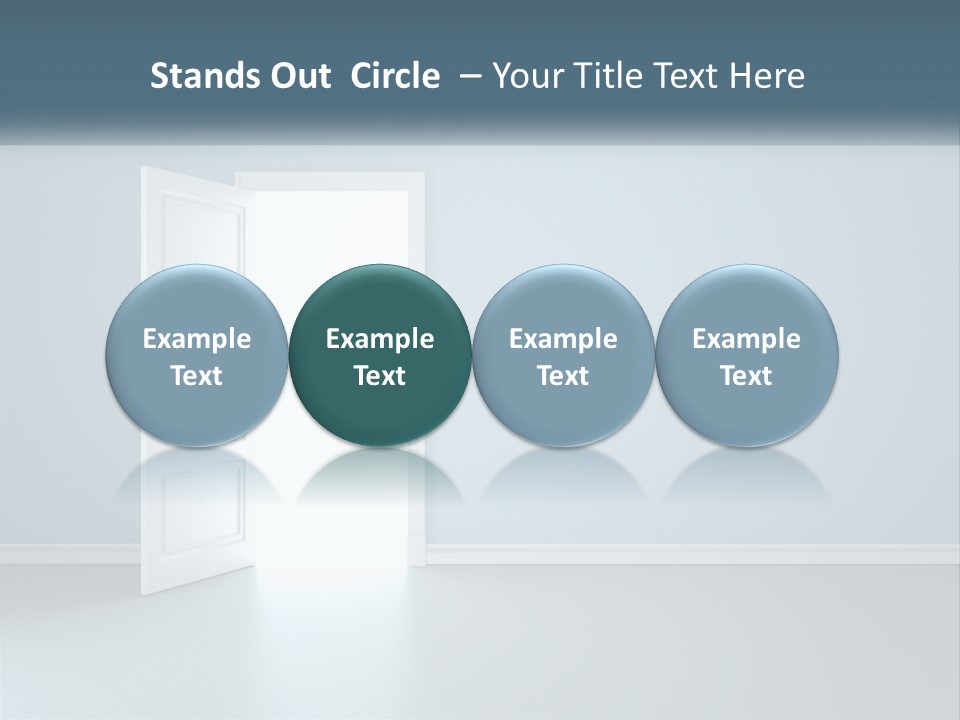 Stands Out Circle – Your Title Text Here

Example Text

Example Text

Example Text

Example Text